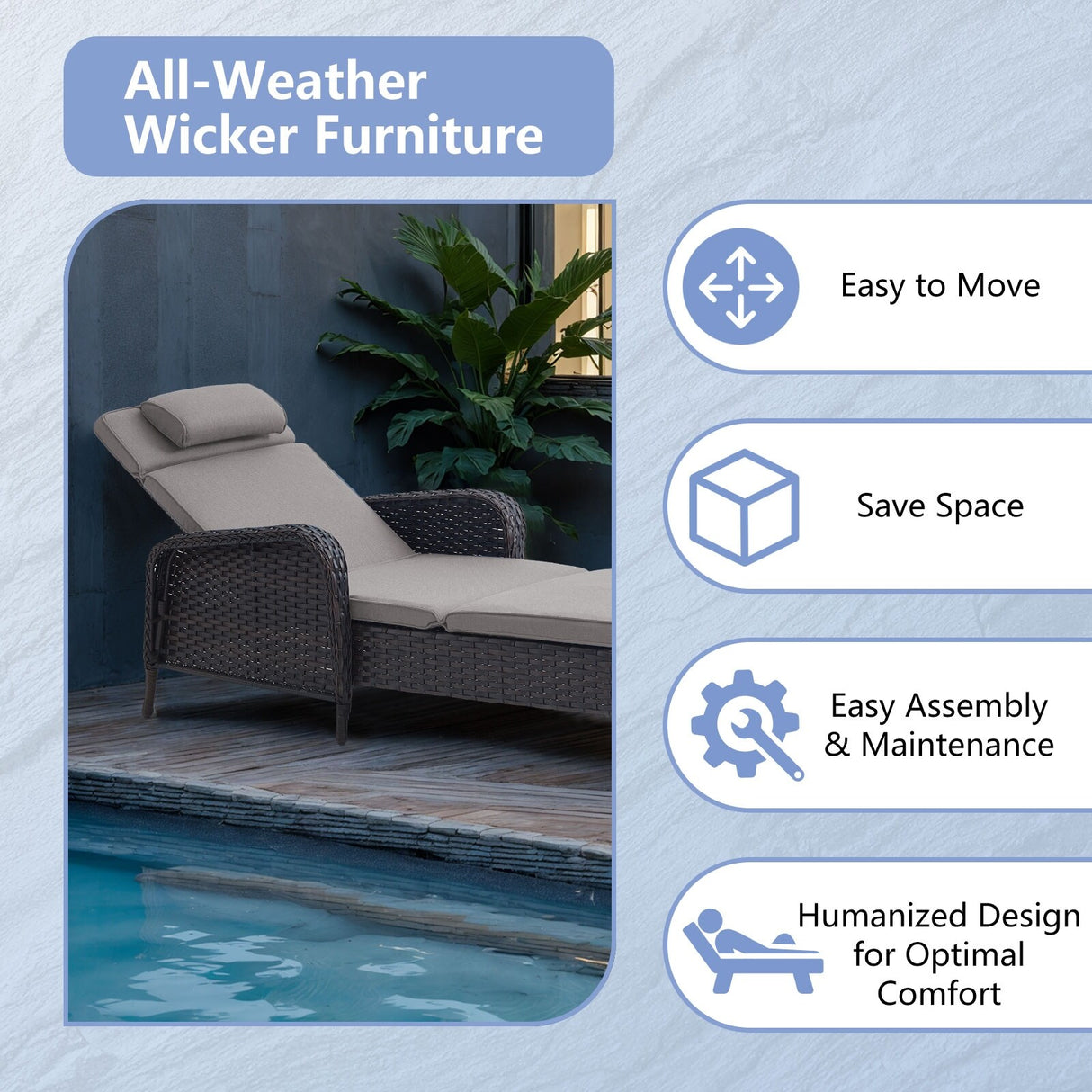 All-Weather Wicker Furniture

Easy to Move

Save Space

Easy Assembly & Maintenance

Humanized Design for Optimal Comfort